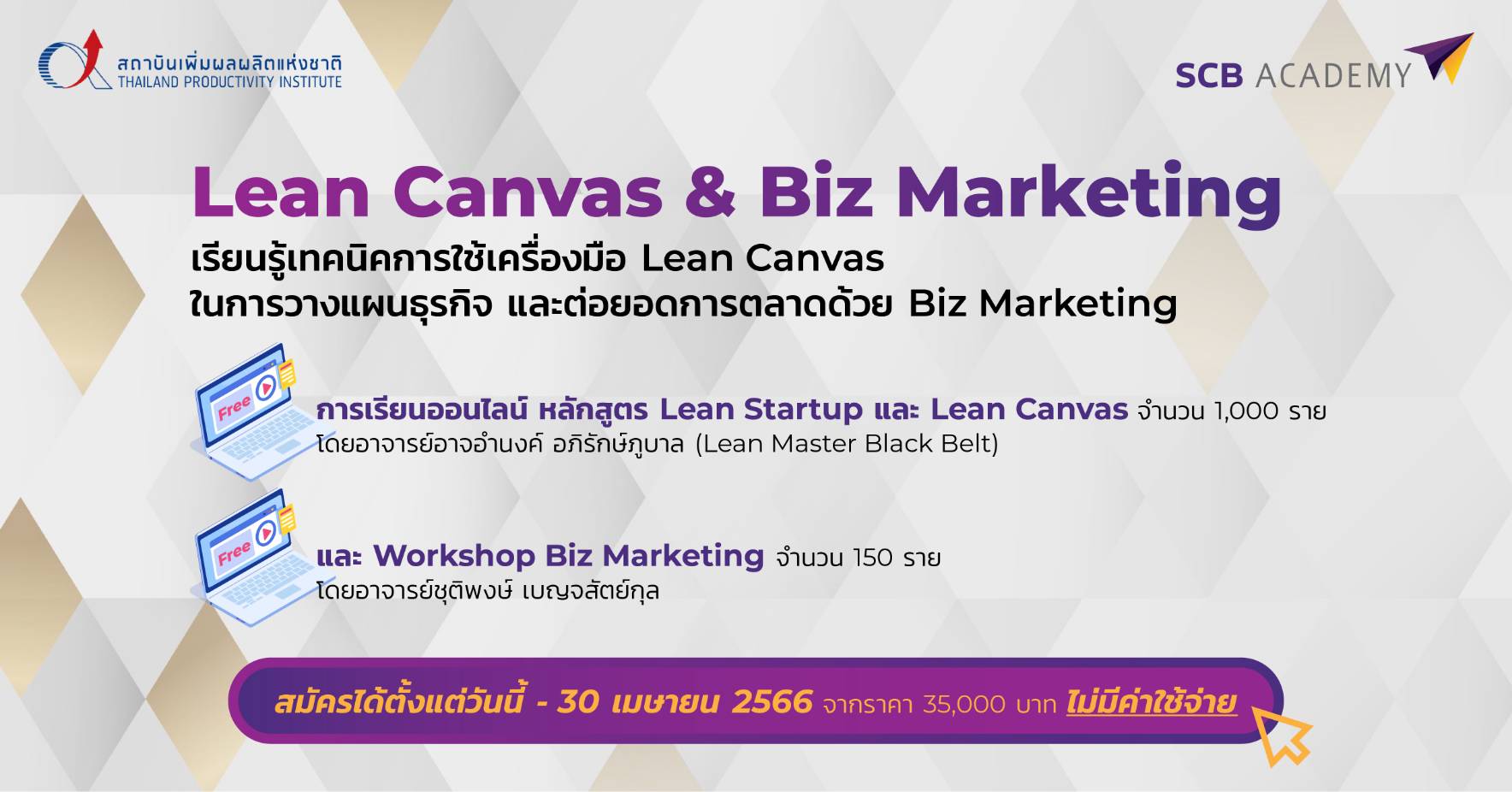 สถาบันเพิ่มผลผลิตแห่งชาติ
THAILAND PRODUCTIVITY INSTITUTE

SCB ACADEMY

Lean Canvas & Biz Marketing

เรียนรู้เทคนิคการใช้เครื่องมือ Lean Canvas
ในการวางแผนธุรกิจ และต่อยอดการตลาดด้วย Biz Marketing

Free

การเรียนออนไลน์ หลักสูตร Lean Startup และ Lean Canvas จำนวน 1,000 ราย
โดยอาจารย์อาจอำนงค์ อภิรักษ์ภูบาล (Lean Master Black Belt)

Free

และ Workshop Biz Marketing จำนวน 150 ราย
โดยอาจารย์ชุติพงษ์ เบญจสัตย์กุล

สมัครได้ตั้งแต่วันนี้ - 30 เมษายน 2566 จากราคา 35,000 บาท ไม่มีค่าใช้จ่าย